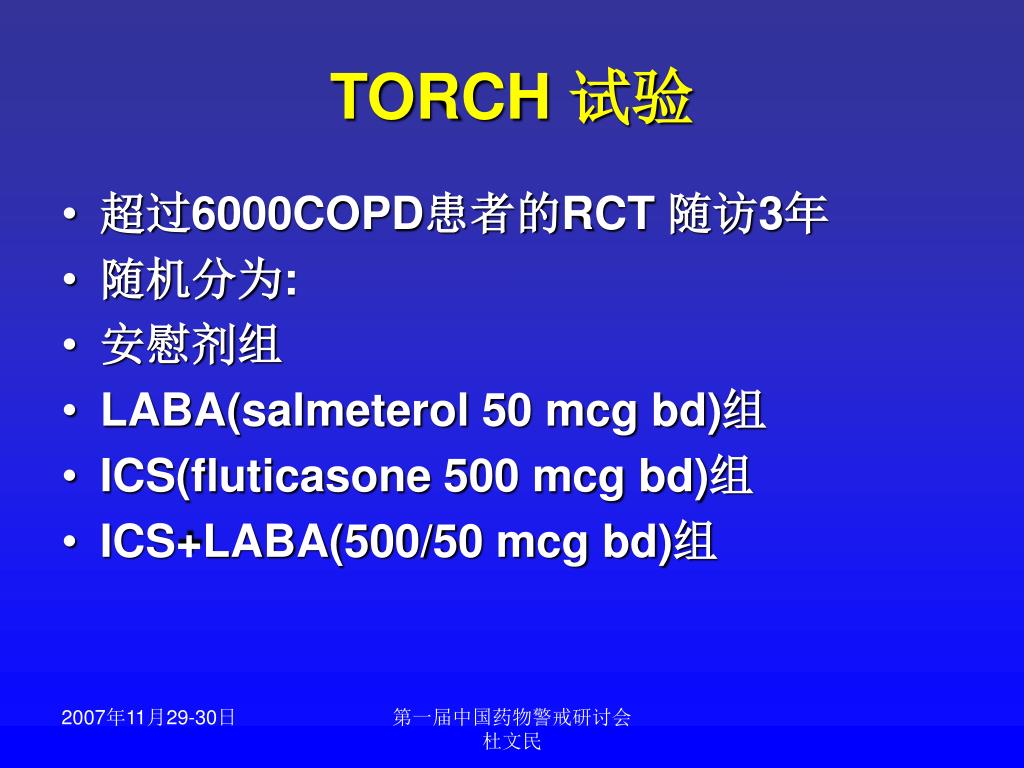 TORCH 试验

• 超过6000COPD患者的RCT 随访3年
• 随机分为:
• 安慰剂组
• LABA(salmeterol 50 mcg bd)组
• ICS(fluticasone 500 mcg bd)组
• ICS+LABA(500/50 mcg bd)组

2007年11月29-30日

第一届中国药物警戒研讨会
杜文民